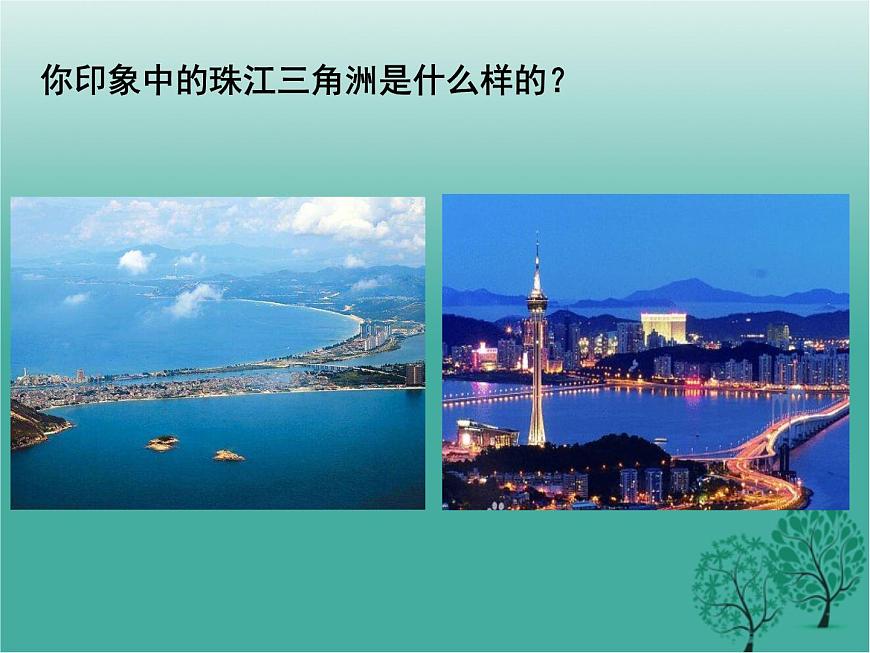 你印象中的珠江三角洲是什么样的？